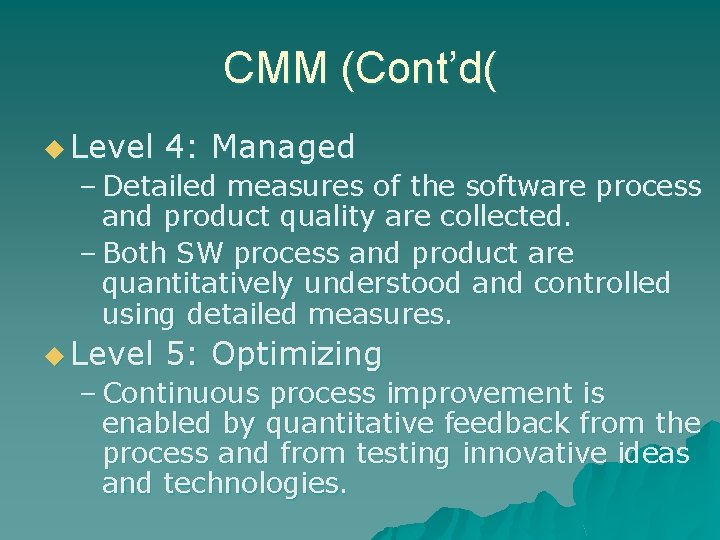 CMM (Cont'd(

Level 4: Managed

– Detailed measures of the software process and product quality are collected.

– Both SW process and product are quantitatively understood and controlled using detailed measures.

Level 5: Optimizing

– Continuous process improvement is enabled by quantitative feedback from the process and from testing innovative ideas and technologies.